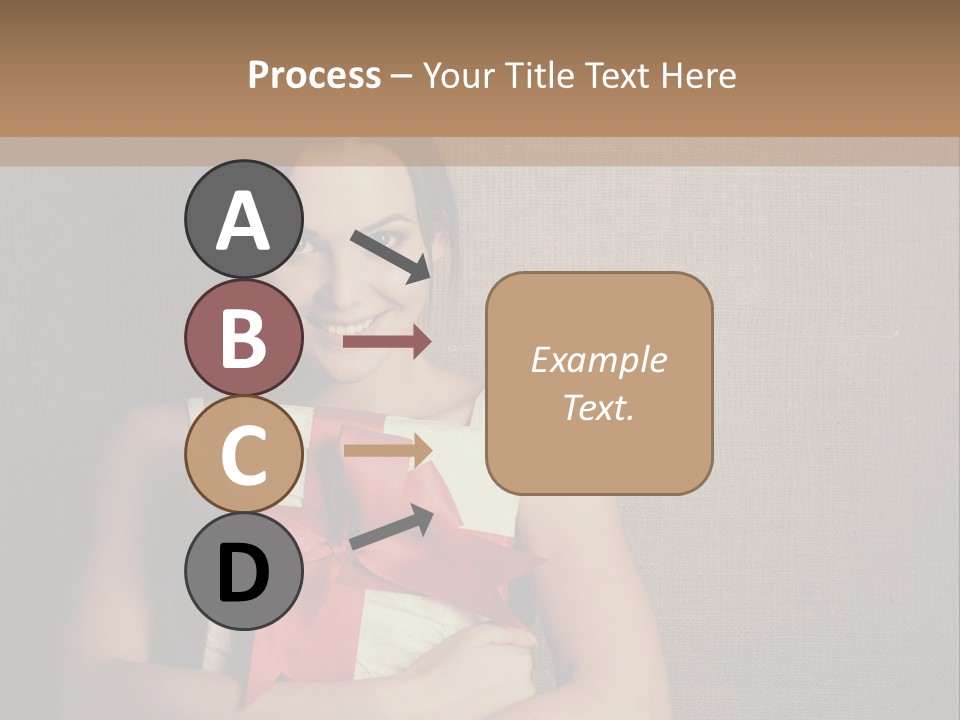 Process – Your Title Text Here

A

B

C

D

Example Text.